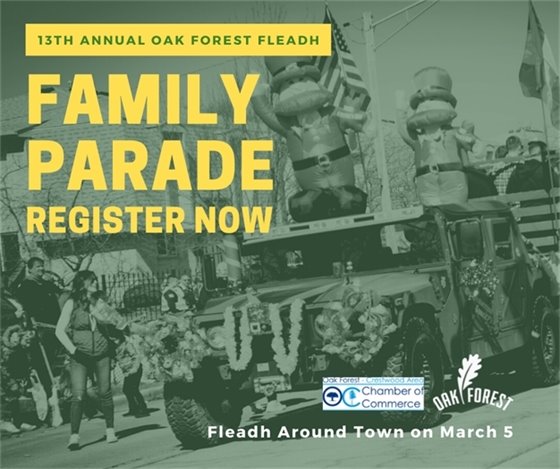 13TH ANNUAL OAK FOREST FLEADH

FAMILY PARADE

REGISTER NOW

Oak Forest - Crestwood Area Chamber of Commerce

OAK FOREST

Fleadh Around Town on March 5